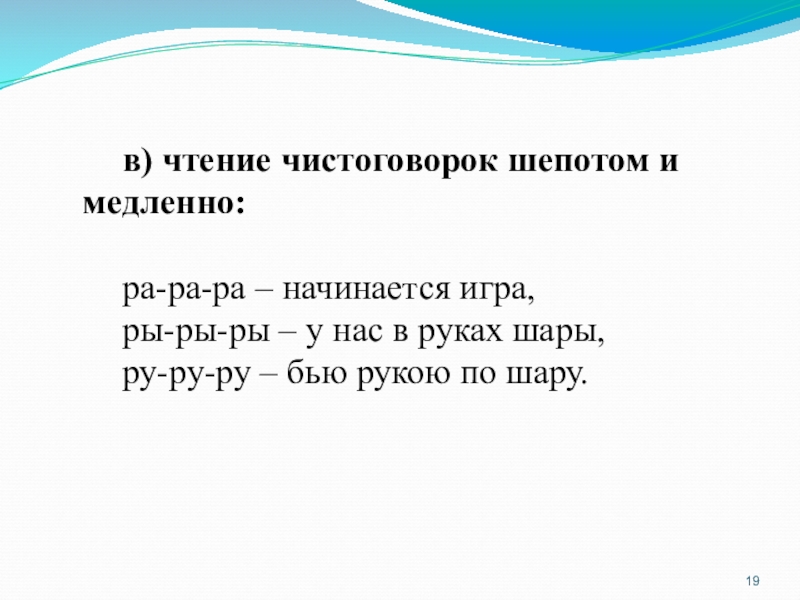 в) чтение чистоговорок шепотом и медленно:

ра-ра-ра – начинается игра,
ры-ры-ры – у нас в руках шары,
ру-ру-ру – бью рукою по шару.

19